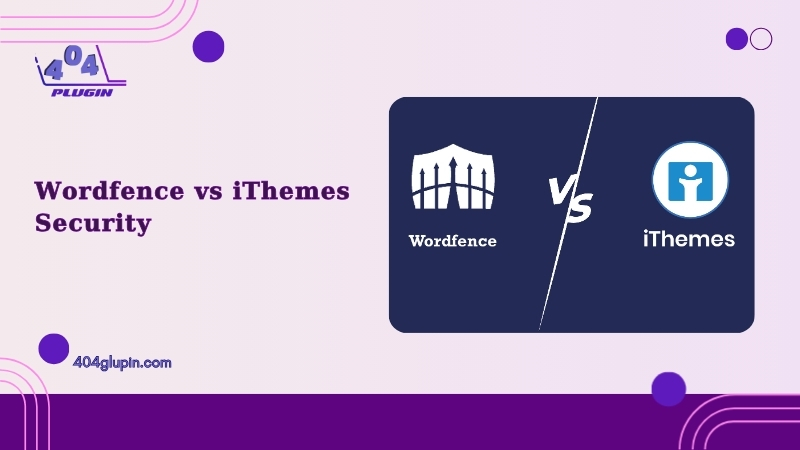 404 PLUGIN

Wordfence vs iThemes Security

Wordfence

VS

iThemes

404glupin.com